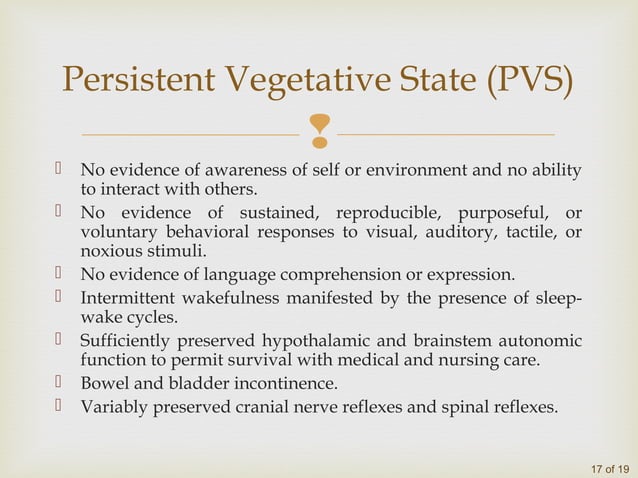 Persistent Vegetative State (PVS)

 No evidence of awareness of self or environment and no ability to interact with others.
 No evidence of sustained, reproducible, purposeful, or voluntary behavioral responses to visual, auditory, tactile, or noxious stimuli.
 No evidence of language comprehension or expression.
 Intermittent wakefulness manifested by the presence of sleep-wake cycles.
 Sufficiently preserved hypothalamic and brainstem autonomic function to permit survival with medical and nursing care.
 Bowel and bladder incontinence.
 Variably preserved cranial nerve reflexes and spinal reflexes.

17 of 19